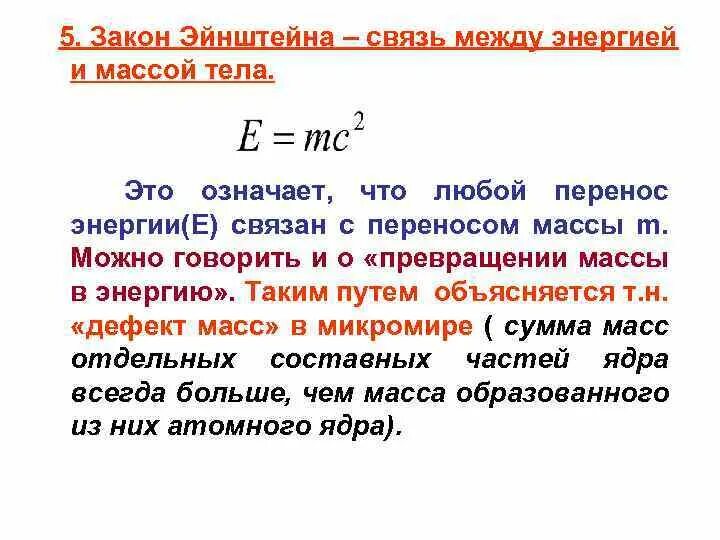 5. Закон Эйнштейна – связь между энергией и массой тела.

$E = mc^2$

Это означает, что любой перенос энергии(Е) связан с переносом массы m. Можно говорить и о «превращении массы в энергию». Таким путем объясняется т.н. «дефект масс» в микромире ( сумма масс отдельных составных частей ядра всегда больше, чем масса образованного из них атомного ядра).